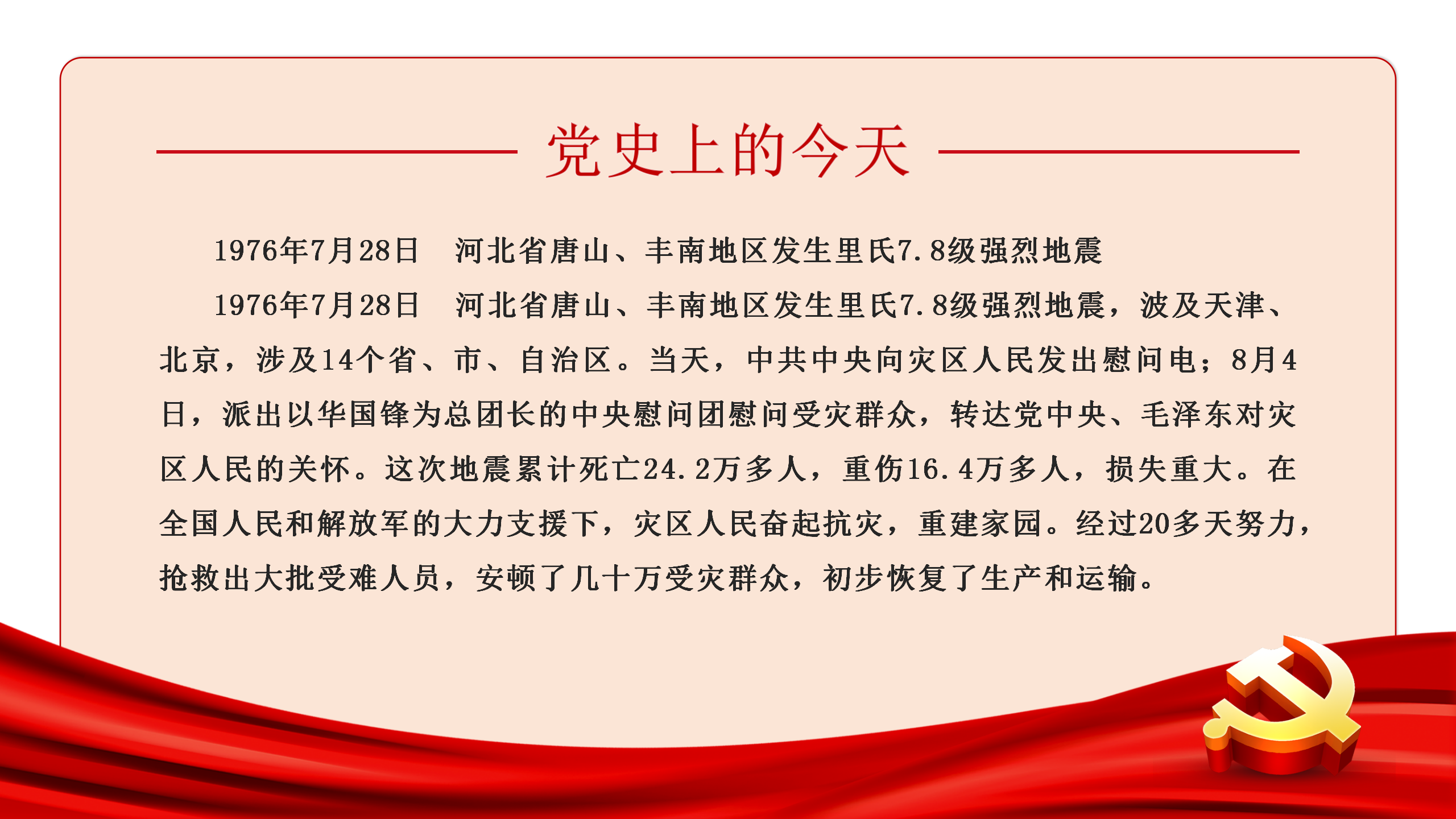 党史上的今天

1976年7月28日　河北省唐山、丰南地区发生里氏7.8级强烈地震

1976年7月28日　河北省唐山、丰南地区发生里氏7.8级强烈地震，波及天津、北京，涉及14个省、市、自治区。当天，中共中央向灾区人民发出慰问电；8月4日，派出以华国锋为总团长的中央慰问团慰问受灾群众，转达党中央、毛泽东对灾区人民的关怀。这次地震累计死亡24.2万多人，重伤16.4万多人，损失重大。在全国人民和解放军的大力支援下，灾区人民奋起抗灾，重建家园。经过20多天努力，抢救出大批受难人员，安顿了几十万受灾群众，初步恢复了生产和运输。